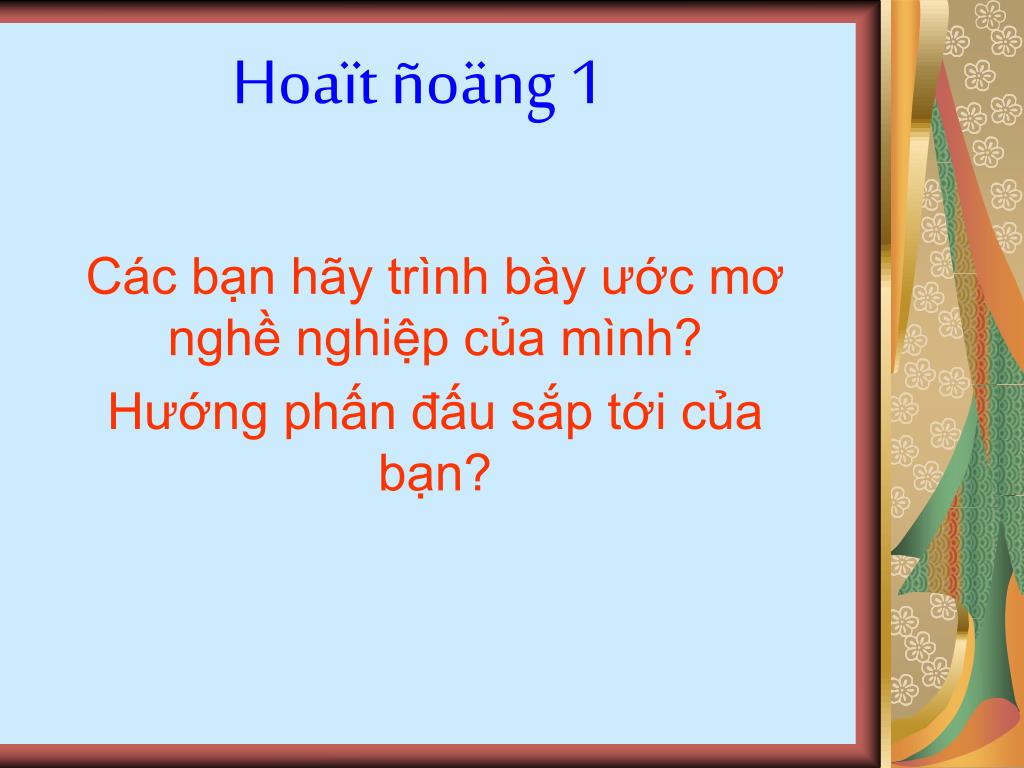 Hoaït ñoäng 1

Các bạn hãy trình bày ước mơ nghề nghiệp của mình?

Hướng phấn đấu sắp tới của bạn?